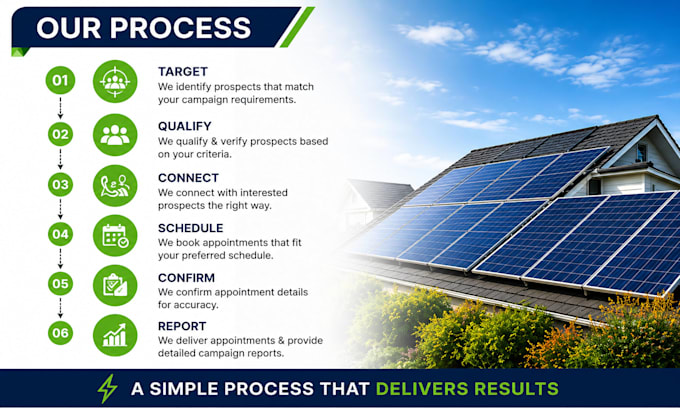 OUR PROCESS

01
TARGET
We identify prospects that match your campaign requirements.

02
QUALIFY
We qualify & verify prospects based on your criteria.

03
CONNECT
We connect with interested prospects the right way.

04
SCHEDULE
We book appointments that fit your preferred schedule.

05
CONFIRM
We confirm appointment details for accuracy.

06
REPORT
We deliver appointments & provide detailed campaign reports.

A SIMPLE PROCESS THAT DELIVERS RESULTS